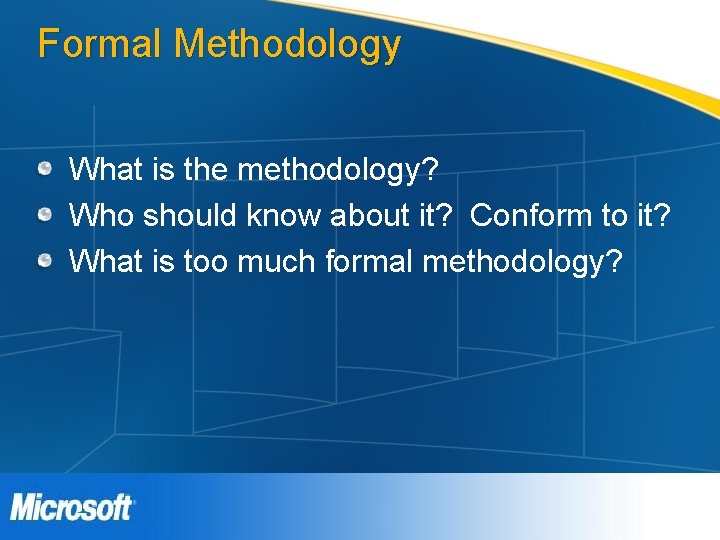 Formal Methodology

What is the methodology?
Who should know about it?  Conform to it?
What is too much formal methodology?

Microsoft